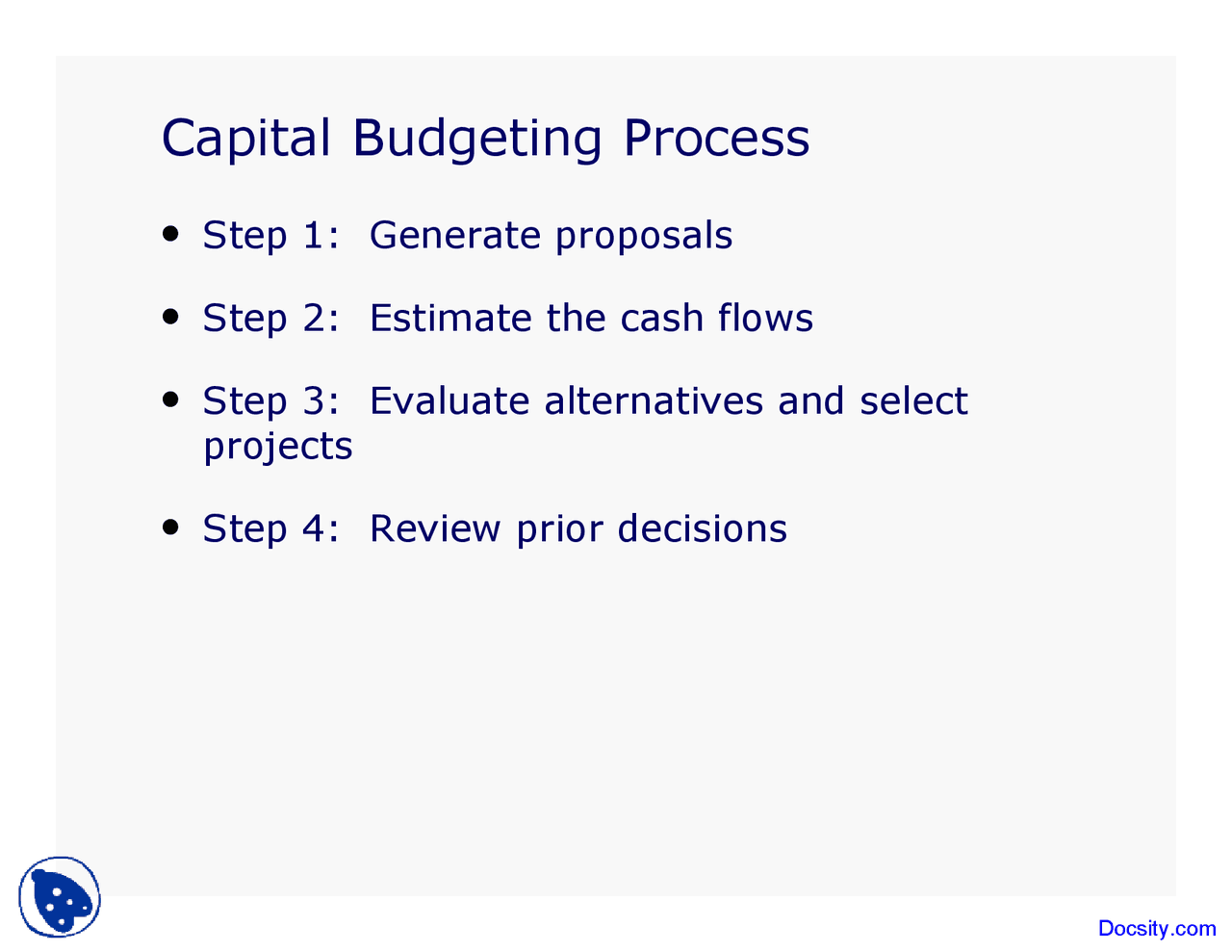 Capital Budgeting Process

• Step 1: Generate proposals

• Step 2: Estimate the cash flows

• Step 3: Evaluate alternatives and select projects

• Step 4: Review prior decisions

Docsity.com